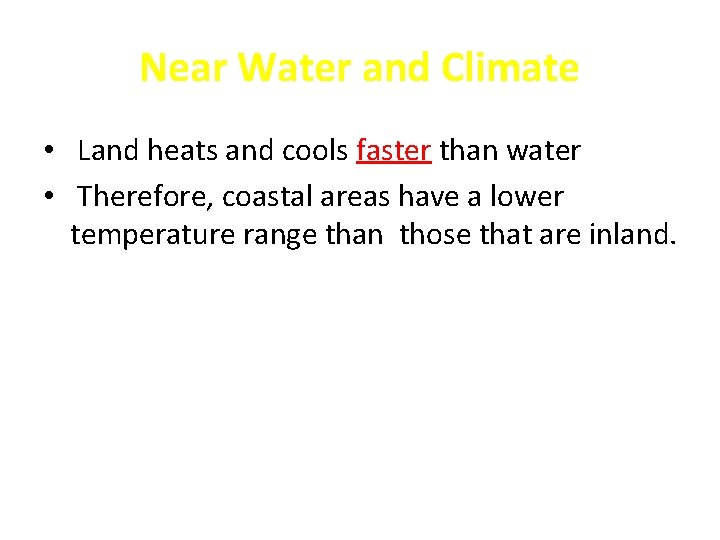 Near Water and Climate

• Land heats and cools faster than water
• Therefore, coastal areas have a lower temperature range than those that are inland.